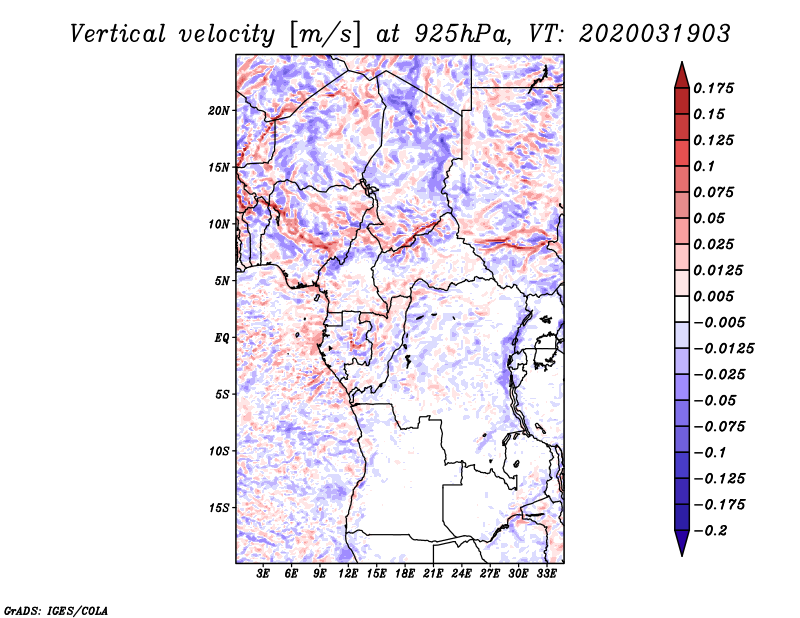 Vertical velocity [m/s] at 925hPa, VT: 2020031903

20N
15N
10N
5N
EQ
5S
10S
15S

3E 6E 9E 12E 15E 18E 21E 24E 27E 30E 33E

0.175
0.15
0.125
0.1
0.075
0.05
0.025
0.0125
0.005
−0.005
−0.0125
−0.025
−0.05
−0.075
−0.1
−0.125
−0.175
−0.2

GrADS: IGES/COLA